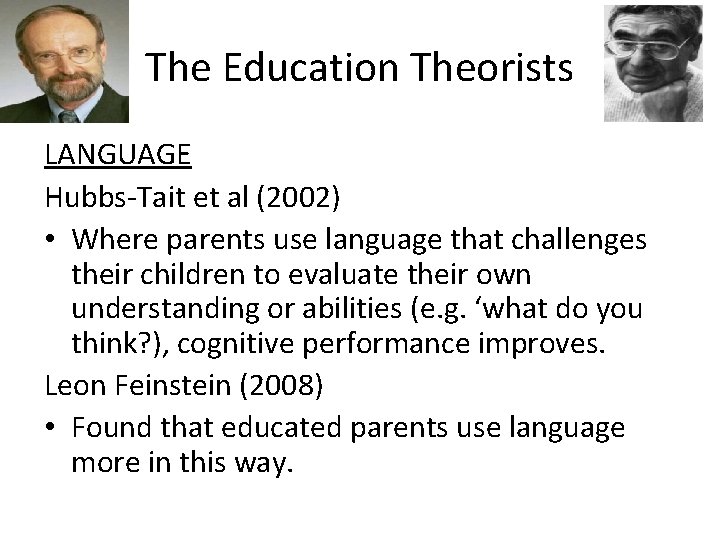 The Education Theorists

LANGUAGE

Hubbs-Tait et al (2002)

• Where parents use language that challenges their children to evaluate their own understanding or abilities (e.g. ‘what do you think?), cognitive performance improves.

Leon Feinstein (2008)

• Found that educated parents use language more in this way.